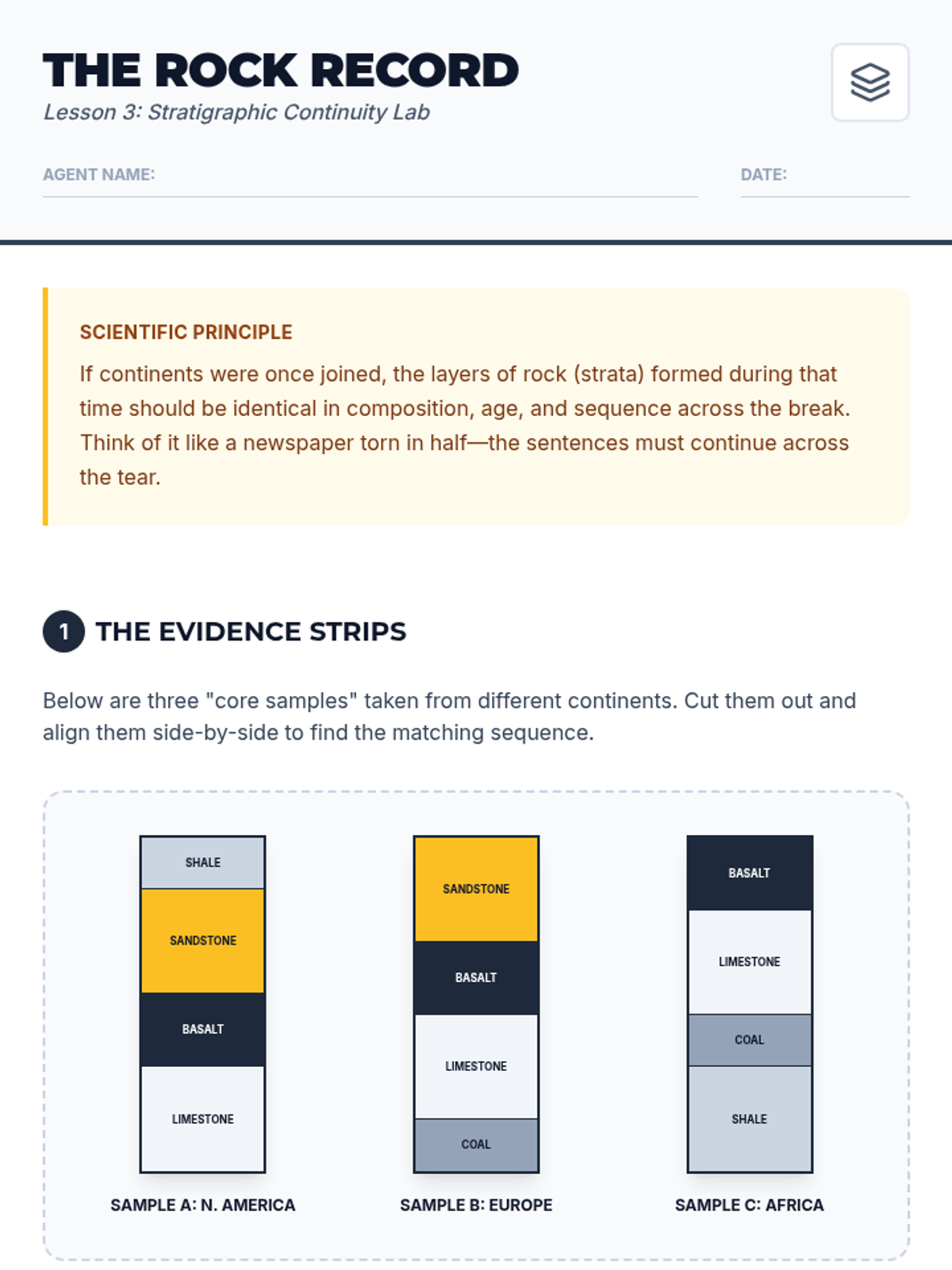 THE ROCK RECORD
Lesson 3: Stratigraphic Continuity Lab

AGENT NAME:
DATE:

SCIENTIFIC PRINCIPLE
If continents were once joined, the layers of rock (strata) formed during that time should be identical in composition, age, and sequence across the break. Think of it like a newspaper torn in half—the sentences must continue across the tear.

1 THE EVIDENCE STRIPS

Below are three "core samples" taken from different continents. Cut them out and align them side-by-side to find the matching sequence.

SHALE
SANDSTONE
BASALT
LIMESTONE
SAMPLE A: N. AMERICA

SANDSTONE
BASALT
LIMESTONE
COAL
SAMPLE B: EUROPE

BASALT
LIMESTONE
COAL
SHALE
SAMPLE C: AFRICA